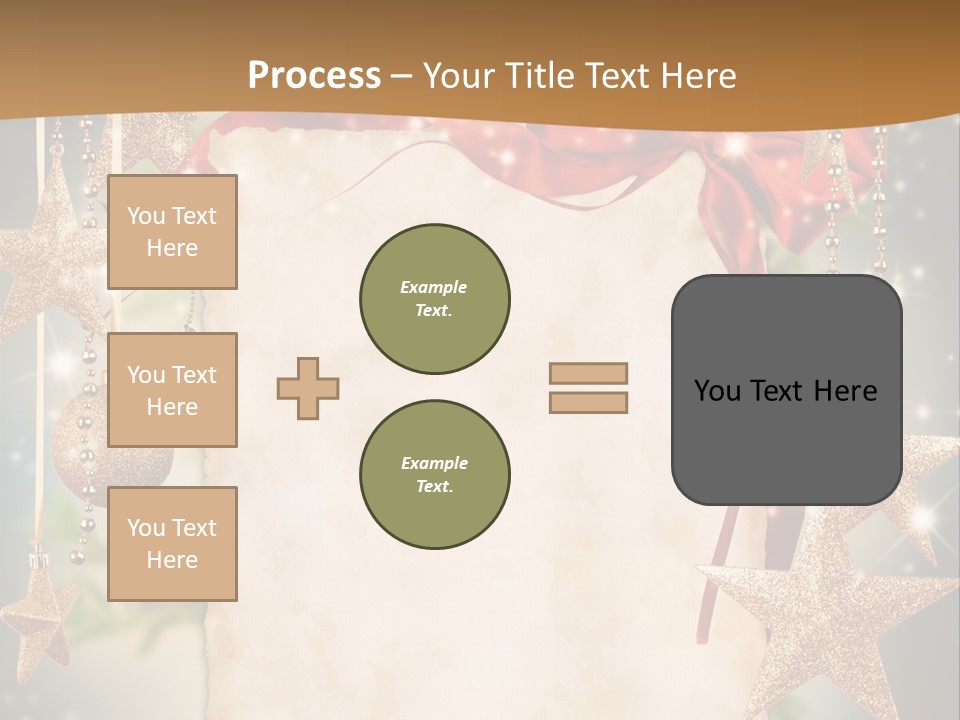 Process – Your Title Text Here

You Text Here

You Text Here

You Text Here

Example Text.

Example Text.

You Text Here